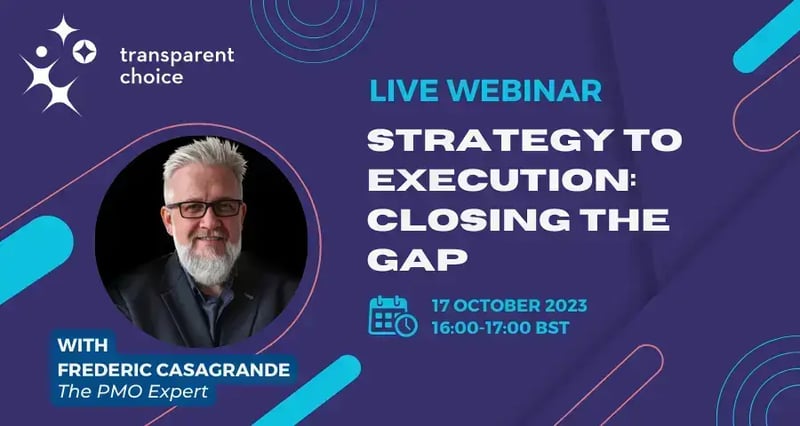 transparent choice

LIVE WEBINAR

STRATEGY TO EXECUTION: CLOSING THE GAP

17 OCTOBER 2023
16:00-17:00 BST

WITH
FREDERIC CASAGRANDE
The PMO Expert